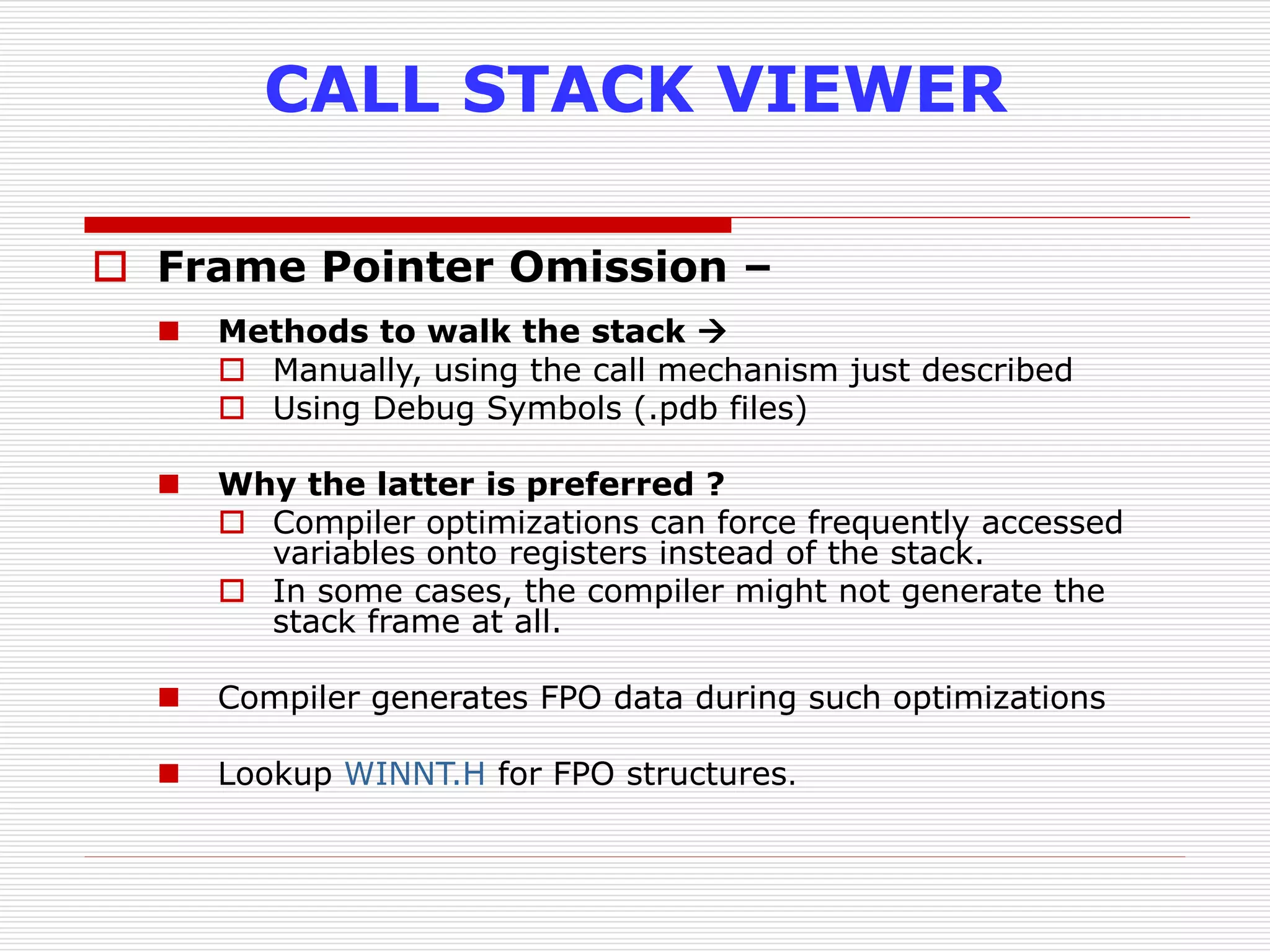 CALL STACK VIEWER

Frame Pointer Omission –

Methods to walk the stack →

Manually, using the call mechanism just described

Using Debug Symbols (.pdb files)

Why the latter is preferred ?

Compiler optimizations can force frequently accessed variables onto registers instead of the stack.

In some cases, the compiler might not generate the stack frame at all.

Compiler generates FPO data during such optimizations

Lookup WINNT.H for FPO structures.